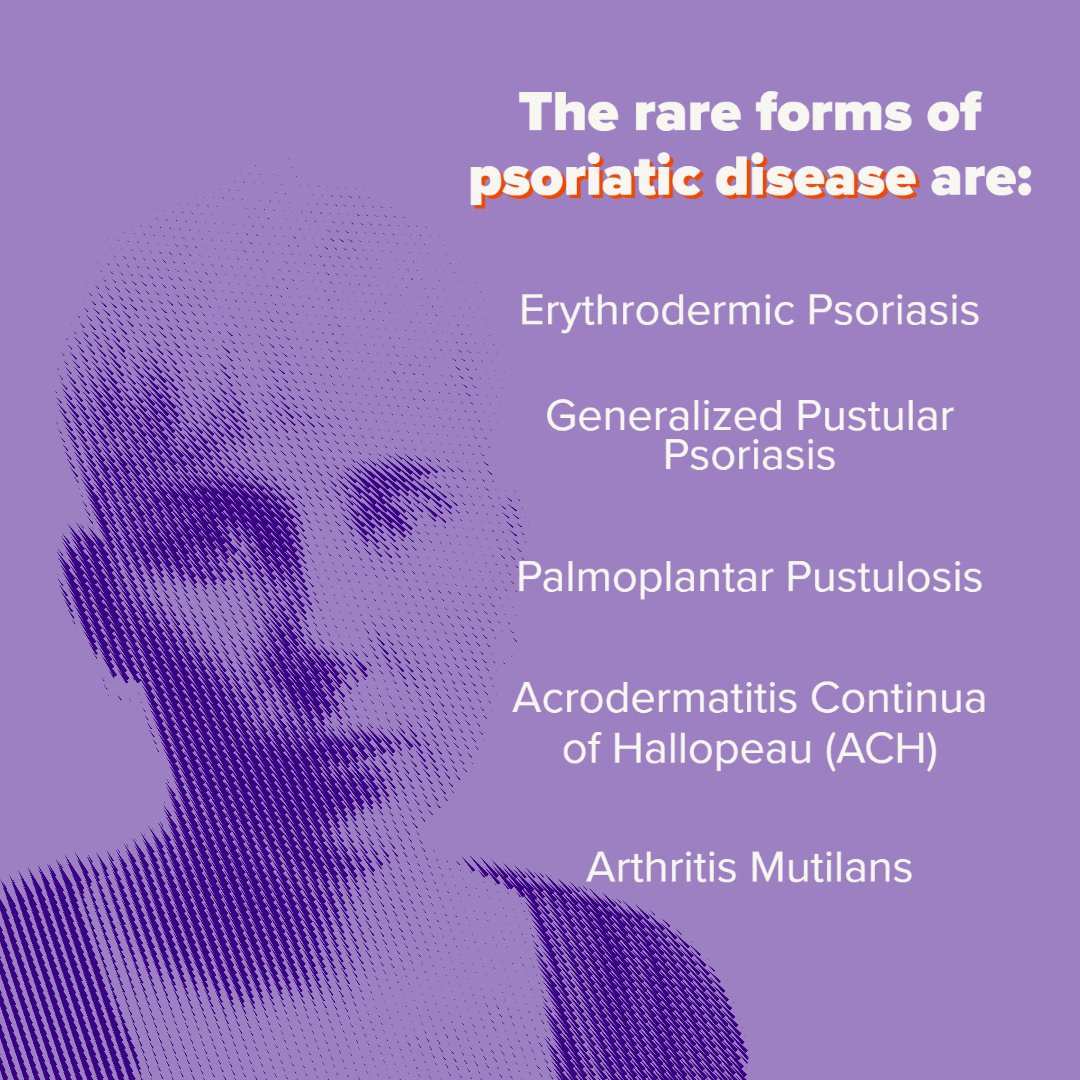 The rare forms of psoriatic disease are:

Erythrodermic Psoriasis

Generalized Pustular Psoriasis

Palmoplantar Pustulosis

Acrodermatitis Continua of Hallopeau (ACH)

Arthritis Mutilans